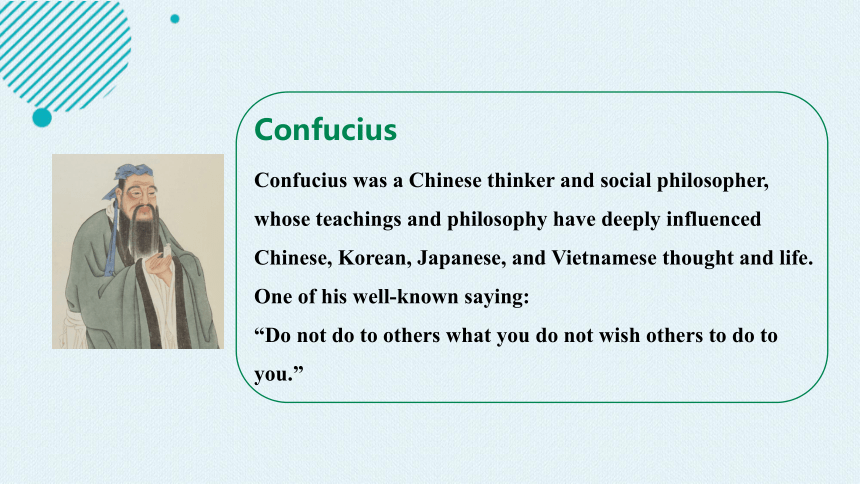 Confucius

Confucius was a Chinese thinker and social philosopher, whose teachings and philosophy have deeply influenced Chinese, Korean, Japanese, and Vietnamese thought and life.
One of his well-known saying:
“Do not do to others what you do not wish others to do to you.”